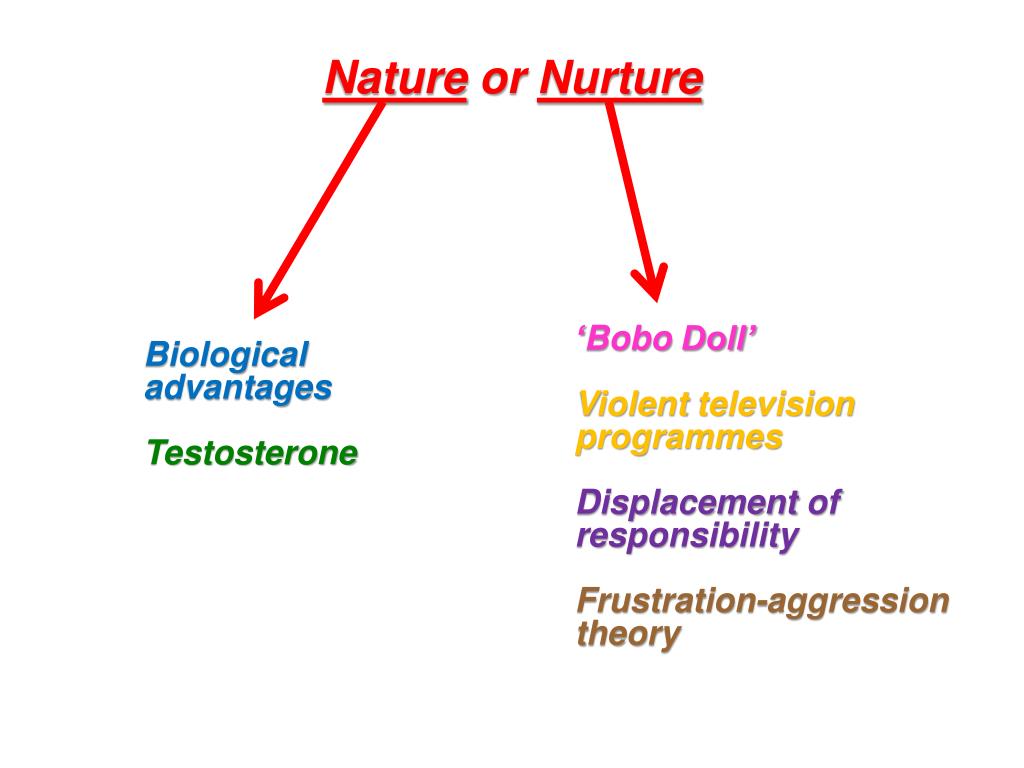 Nature or Nurture

Biological advantages

Testosterone

‘Bobo Doll’

Violent television programmes

Displacement of responsibility

Frustration-aggression theory